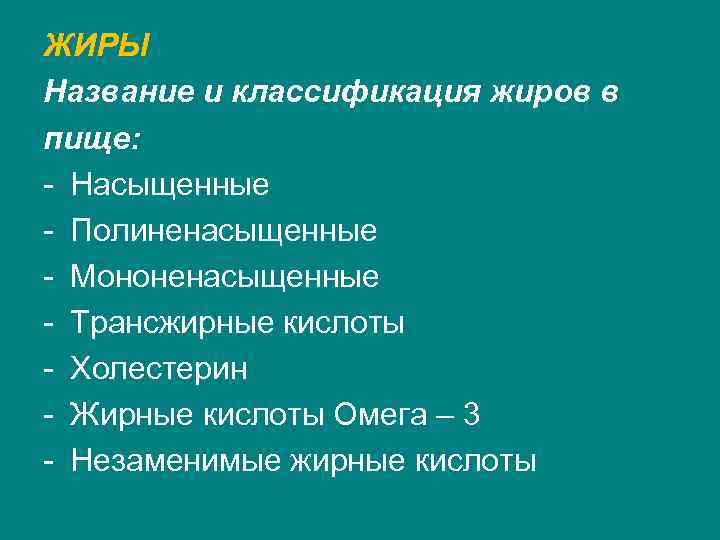 ЖИРЫ
Название и классификация жиров в пище:
- Насыщенные
- Полиненасыщенные
- Мононенасыщенные
- Трансжирные кислоты
- Холестерин
- Жирные кислоты Омега – 3
- Незаменимые жирные кислоты